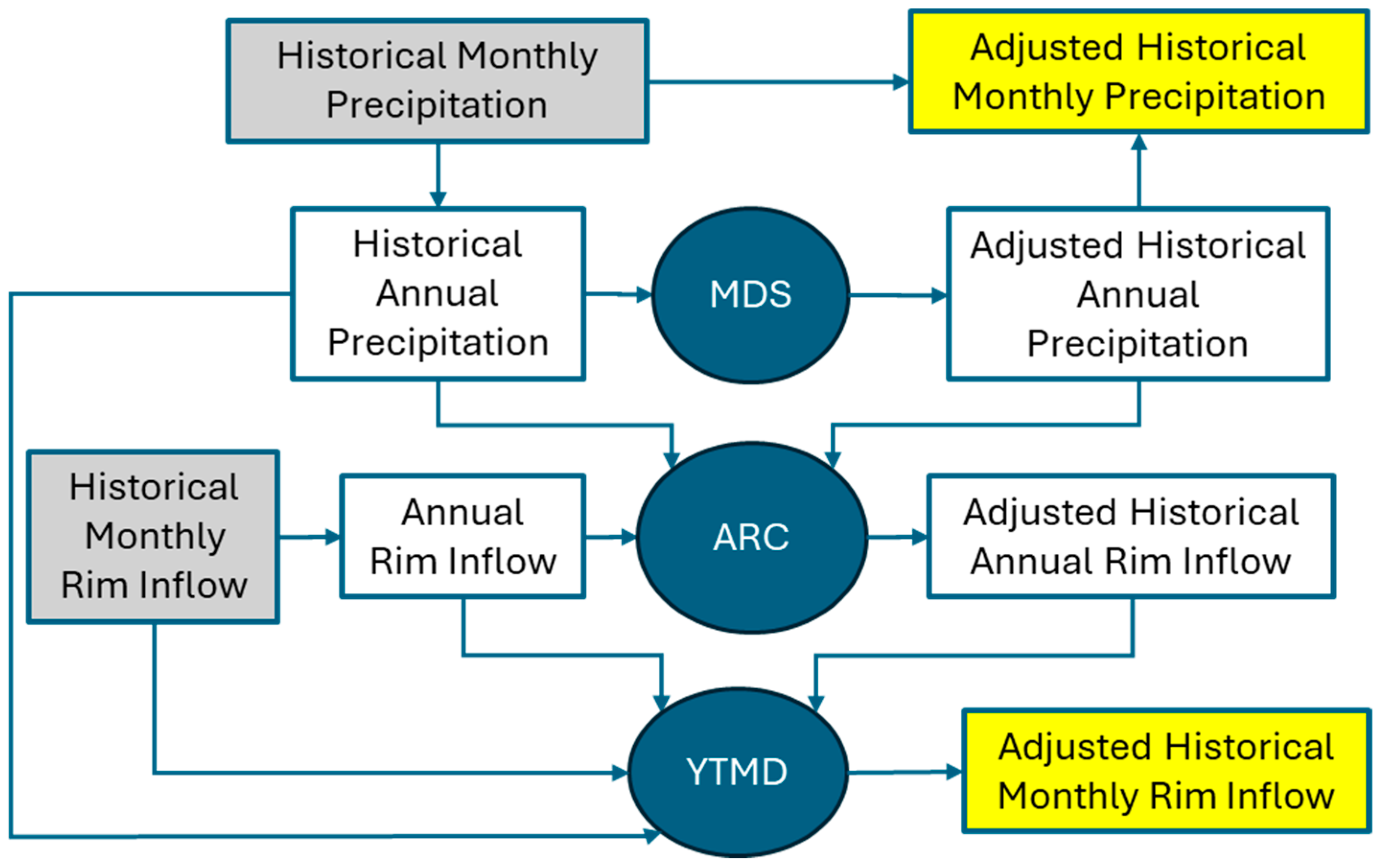 Historical Monthly Precipitation

Adjusted Historical Monthly Precipitation

Historical Annual Precipitation

MDS

Adjusted Historical Annual Precipitation

Historical Monthly Rim Inflow

Annual Rim Inflow

ARC

Adjusted Historical Annual Rim Inflow

YTMD

Adjusted Historical Monthly Rim Inflow